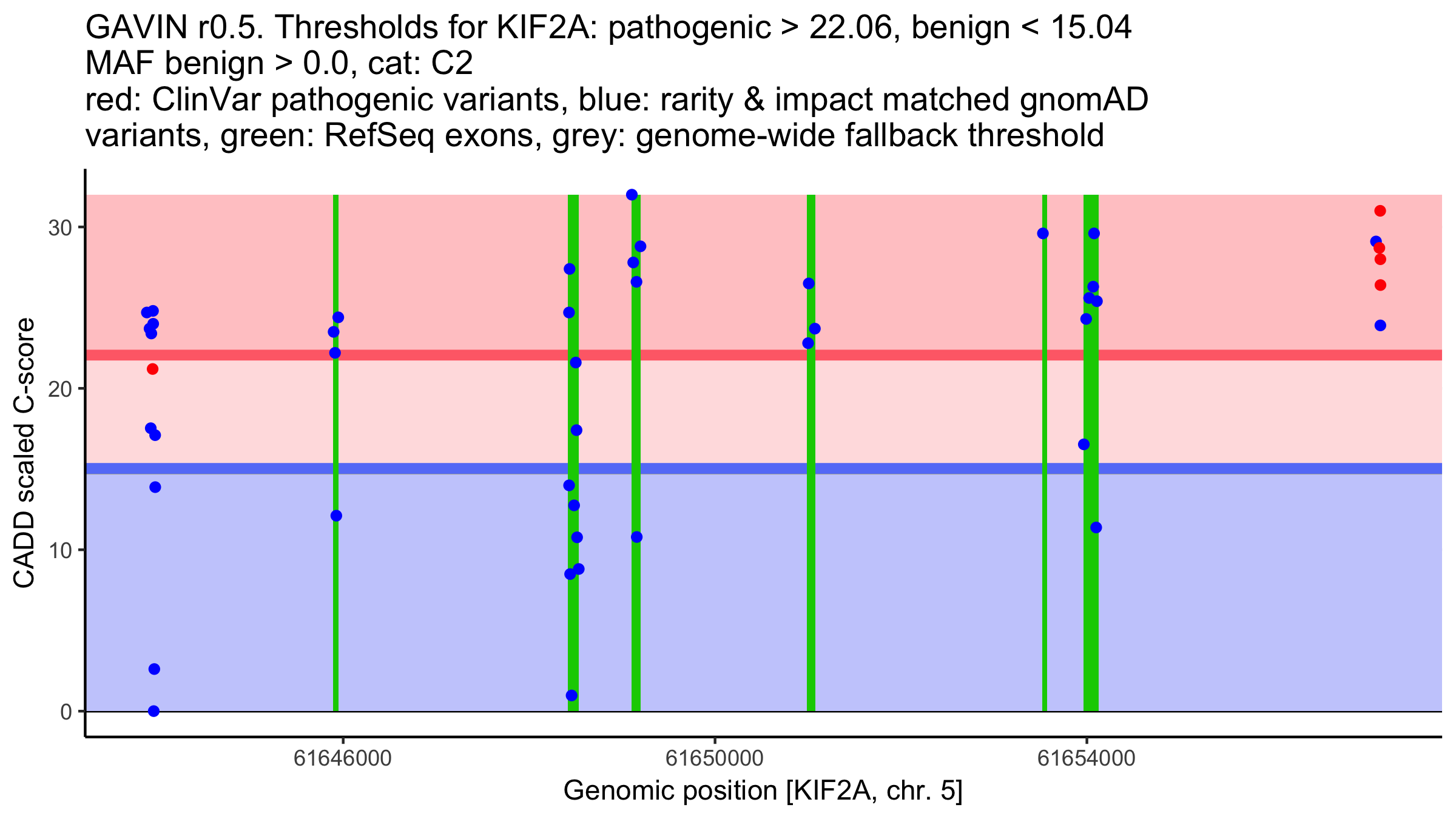 GAVIN r0.5. Thresholds for KIF2A: pathogenic > 22.06, benign < 15.04
MAF benign > 0.0, cat: C2
red: ClinVar pathogenic variants, blue: rarity & impact matched gnomAD variants, green: RefSeq exons, grey: genome-wide fallback threshold

CADD scaled C-score

30
20
10
0

61646000
61650000
61654000

Genomic position [KIF2A, chr. 5]